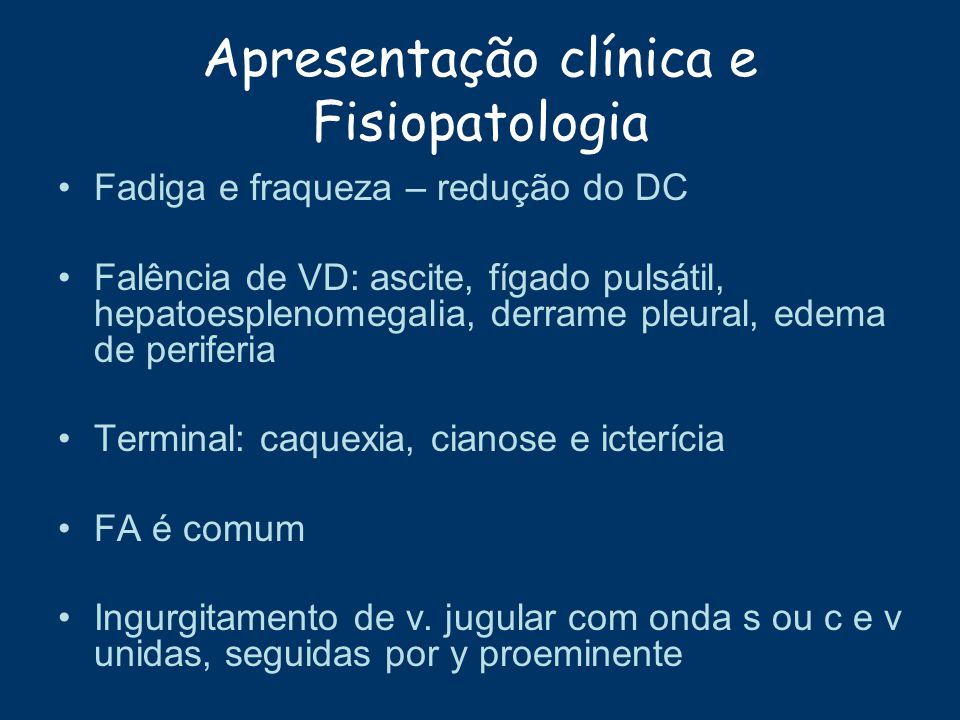 Apresentação clínica e Fisiopatologia

• Fadiga e fraqueza – redução do DC

• Falência de VD: ascite, fígado pulsátil, hepatoesplenomegalia, derrame pleural, edema de periferia

• Terminal: caquexia, cianose e icterícia

• FA é comum

• Ingurgitamento de v. jugular com onda s ou c e v unidas, seguidas por y proeminente